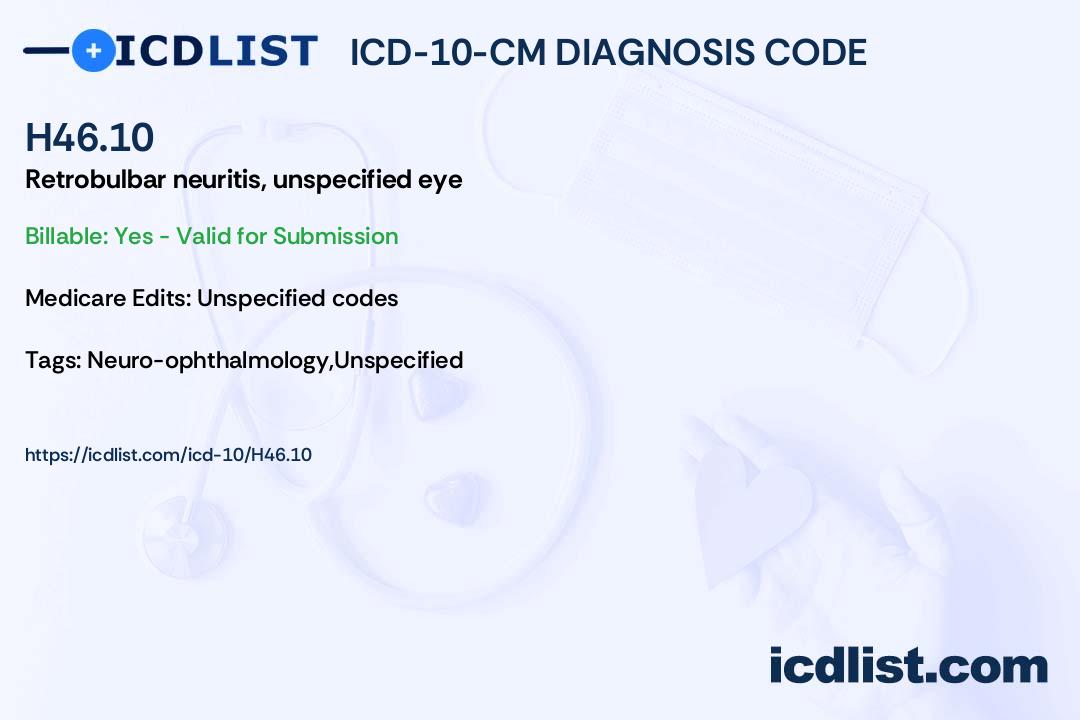 ICDLIST ICD-10-CM DIAGNOSIS CODE

H46.10

Retrobulbar neuritis, unspecified eye

Billable: Yes - Valid for Submission

Medicare Edits: Unspecified codes

Tags: Neuro-ophthalmology,Unspecified

https://icdlist.com/icd-10/H46.10

icdlist.com